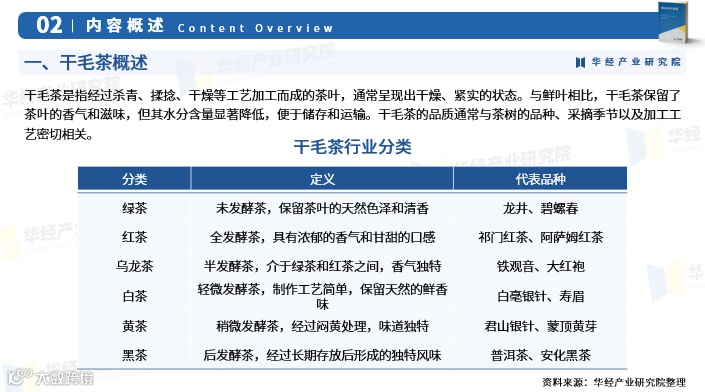 02 | 内容概述 Content Overview

一、干毛茶概述

华经产业研究院

干毛茶是指经过杀青、揉捻、干燥等工艺加工而成的茶叶，通常呈现出干燥、紧实的状态。与鲜叶相比，干毛茶保留了茶叶的香气和滋味，但其水分含量显著降低，便于储存和运输。干毛茶的品质通常与茶树的品种、采摘季节以及加工工艺密切相关。

干毛茶行业分类

| 分类 | 定义 | 代表品种 |
|---|---|---|
| 绿茶 | 未发酵茶，保留茶叶的天然色泽和清香 | 龙井、碧螺春 |
| 红茶 | 全发酵茶，具有浓郁的香气和甘甜的口感 | 祁门红茶、阿萨姆红茶 |
| 乌龙茶 | 半发酵茶，介于绿茶和红茶之间，香气独特 | 铁观音、大红袍 |
| 白茶 | 轻微发酵茶，制作工艺简单，保留天然的鲜香味 | 白毫银针、寿眉 |
| 黄茶 | 稍微发酵茶，经过闷黄处理，味道独特 | 君山银针、蒙顶黄芽 |
| 黑茶 | 后发酵茶，经过长期存放后形成的独特风味 | 普洱茶、安化黑茶 |

资料来源：华经产业研究院整理

大数跨境